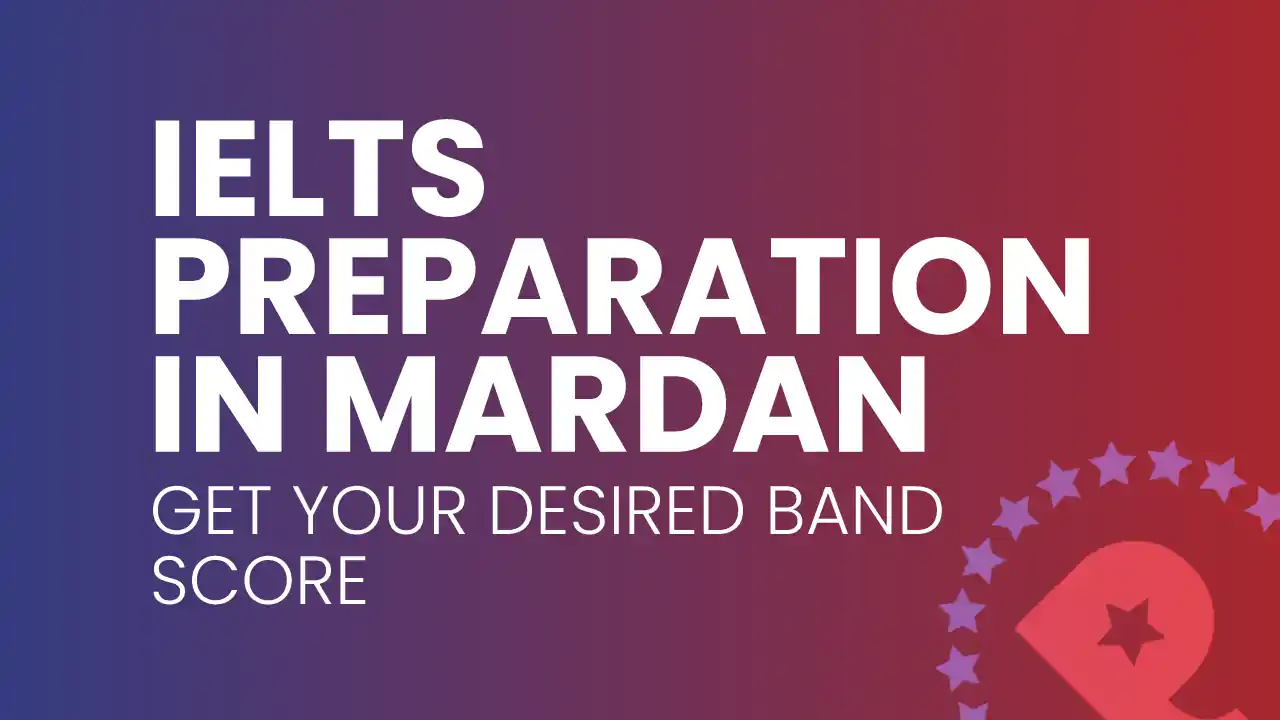 IELTS PREPARATION IN MARDAN
GET YOUR DESIRED BAND SCORE